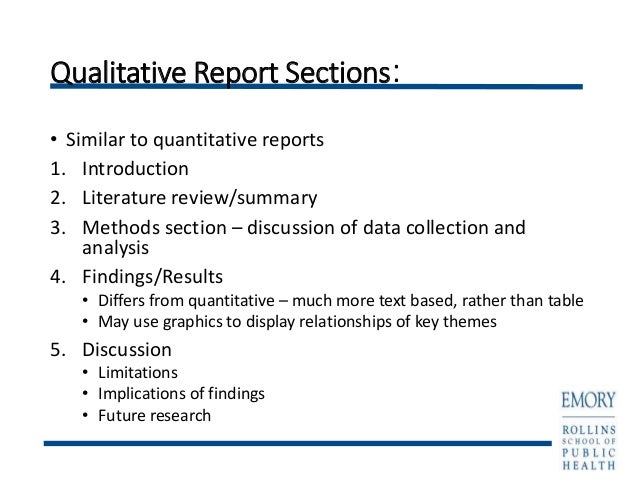 Qualitative Report Sections:

• Similar to quantitative reports
1. Introduction
2. Literature review/summary
3. Methods section – discussion of data collection and analysis
4. Findings/Results
• Differs from quantitative – much more text based, rather than table
• May use graphics to display relationships of key themes
5. Discussion
• Limitations
• Implications of findings
• Future research

EMORY
ROLLINS SCHOOL OF PUBLIC HEALTH